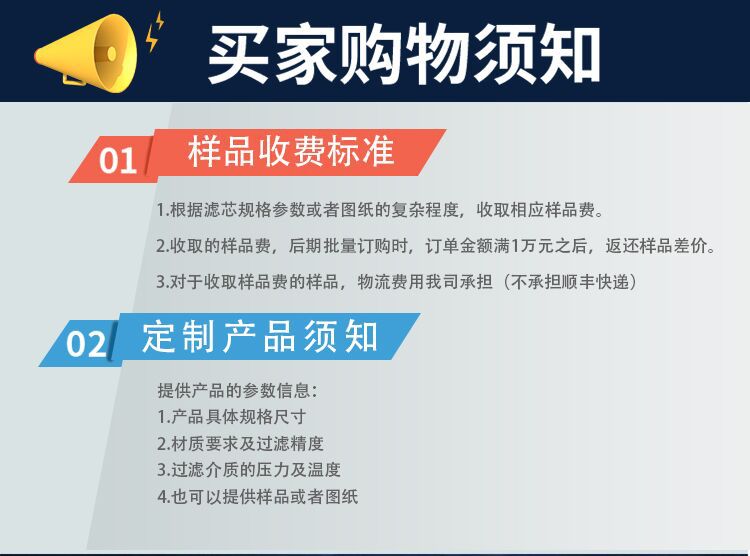 买家购物须知

01 样品收费标准

1.根据滤芯规格参数或者图纸的复杂程度，收取相应样品费。

2.收取的样品费，后期批量订购时，订单金额满1万元之后，返还样品差价。

3.对于收取样品费的样品，物流费用我司承担（不承担顺丰快递）

02 定制产品须知

提供产品的参数信息：
1.产品具体规格尺寸
2.材质要求及过滤精度
3.过滤介质的压力及温度
4.也可以提供样品或者图纸